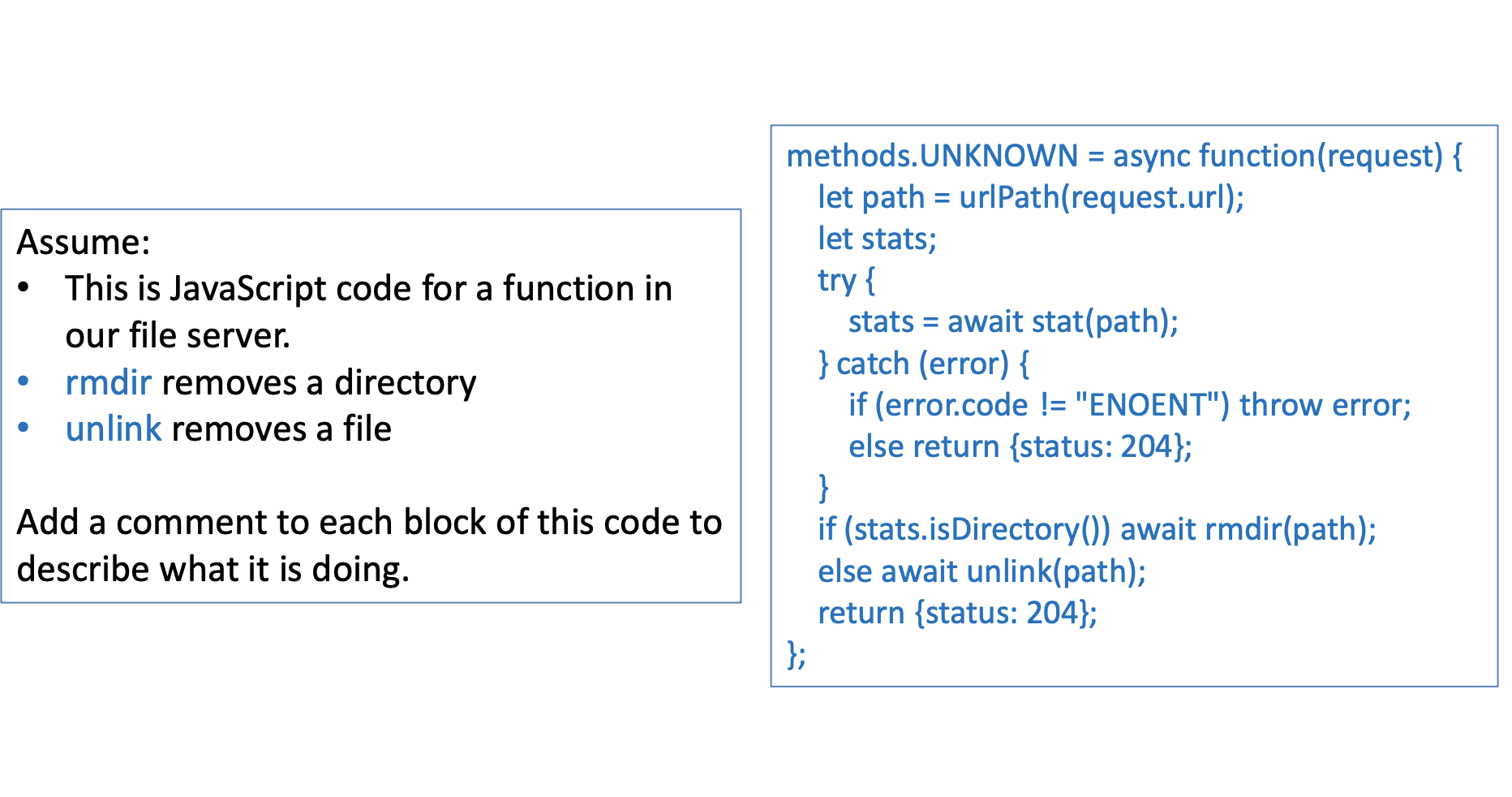 Assume:
• This is JavaScript code for a function in our file server.
• rmdir removes a directory
• unlink removes a file

Add a comment to each block of this code to describe what it is doing.

methods.UNKNOWN = async function(request) {
  let path = urlPath(request.url);
  let stats;
  try {
    stats = await stat(path);
  } catch (error) {
    if (error.code != "ENOENT") throw error;
    else return {status: 204};
  }
  if (stats.isDirectory()) await rmdir(path);
  else await unlink(path);
  return {status: 204};
};